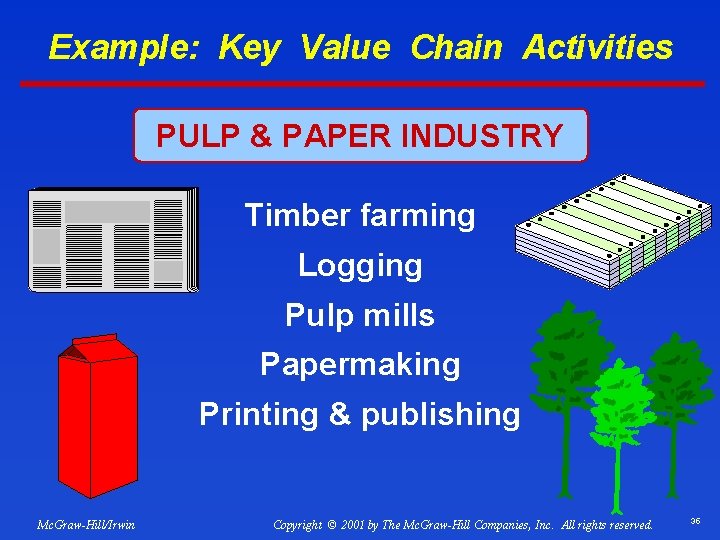 Example: Key Value Chain Activities

PULP & PAPER INDUSTRY

Timber farming

Logging

Pulp mills

Papermaking

Printing & publishing

McGraw-Hill/Irwin

Copyright © 2001 by The McGraw-Hill Companies, Inc. All rights reserved.

36